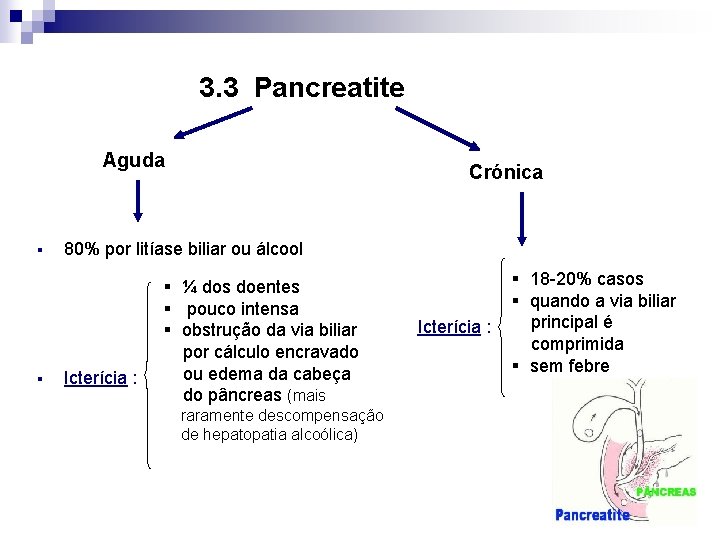 3.3 Pancreatite

Aguda

Crónica

▪ 80% por litíase biliar ou álcool

▪ Icterícia :

▪ ¼ dos doentes
▪ pouco intensa
▪ obstrução da via biliar por cálculo encravado ou edema da cabeça do pâncreas (mais raramente descompensação de hepatopatia alcoólica)

Icterícia :

▪ 18-20% casos
▪ quando a via biliar principal é comprimida
▪ sem febre

PÂNCREAS

Pancreatite